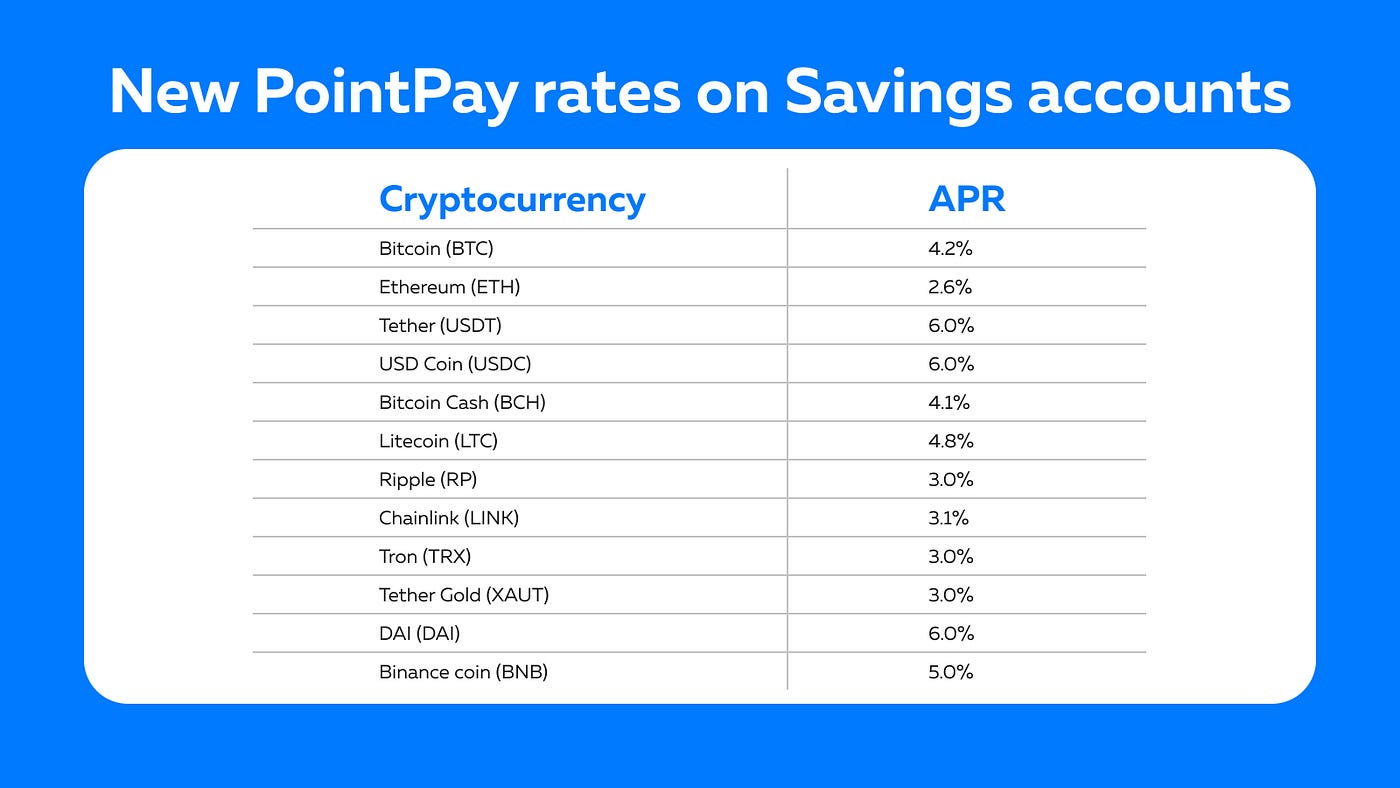 New PointPay rates on Savings accounts

| Cryptocurrency | APR |
|---|---|
| Bitcoin (BTC) | 4.2% |
| Ethereum (ETH) | 2.6% |
| Tether (USDT) | 6.0% |
| USD Coin (USDC) | 6.0% |
| Bitcoin Cash (BCH) | 4.1% |
| Litecoin (LTC) | 4.8% |
| Ripple (RP) | 3.0% |
| Chainlink (LINK) | 3.1% |
| Tron (TRX) | 3.0% |
| Tether Gold (XAUT) | 3.0% |
| DAI (DAI) | 6.0% |
| Binance coin (BNB) | 5.0% |